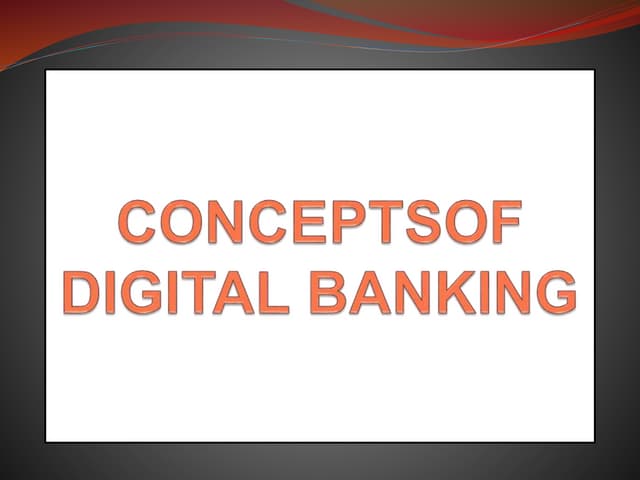 CONCEPTSOF
DIGITAL BANKING